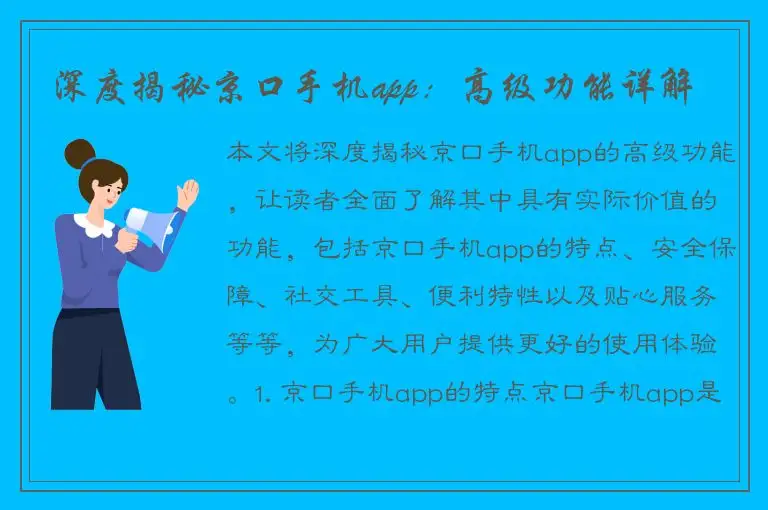 深度揭秘京口手机app：高级功能详解

本文将深度揭秘京口手机app的高级功能，让读者全面了解其中具有实际价值的功能，包括京口手机app的特点、安全保障、社交工具、便利特性以及贴心服务等等，为广大用户提供更好的使用体验。1. 京口手机app的特点京口手机app是